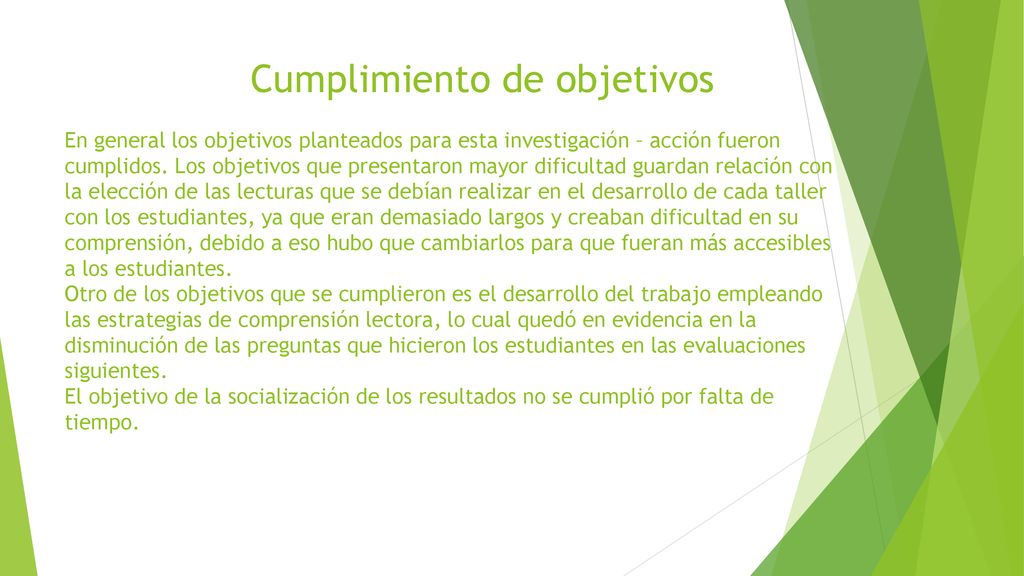 Cumplimiento de objetivos

En general los objetivos planteados para esta investigación – acción fueron cumplidos. Los objetivos que presentaron mayor dificultad guardan relación con la elección de las lecturas que se debían realizar en el desarrollo de cada taller con los estudiantes, ya que eran demasiado largos y creaban dificultad en su comprensión, debido a eso hubo que cambiarlos para que fueran más accesibles a los estudiantes.
Otro de los objetivos que se cumplieron es el desarrollo del trabajo empleando las estrategias de comprensión lectora, lo cual quedó en evidencia en la disminución de las preguntas que hicieron los estudiantes en las evaluaciones siguientes.
El objetivo de la socialización de los resultados no se cumplió por falta de tiempo.